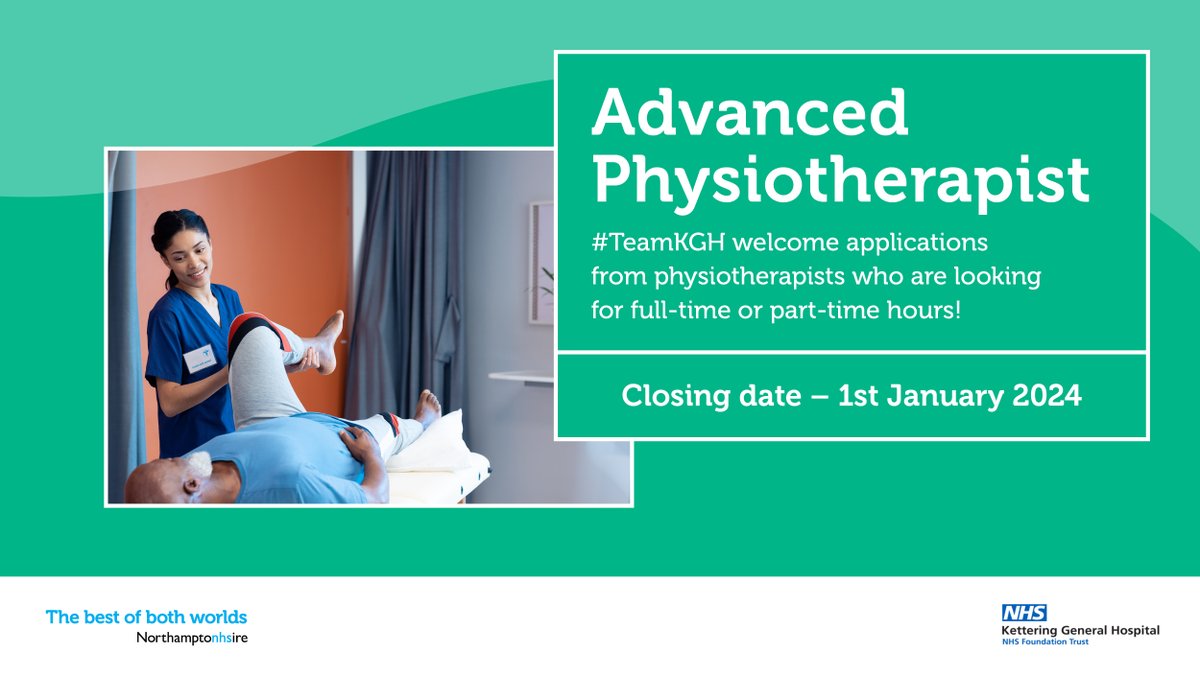 Advanced Physiotherapist

#TeamKGH welcome applications from physiotherapists who are looking for full-time or part-time hours!

Closing date – 1st January 2024

The best of both worlds
Northamptonhsire

NHS
Kettering General Hospital
NHS Foundation Trust